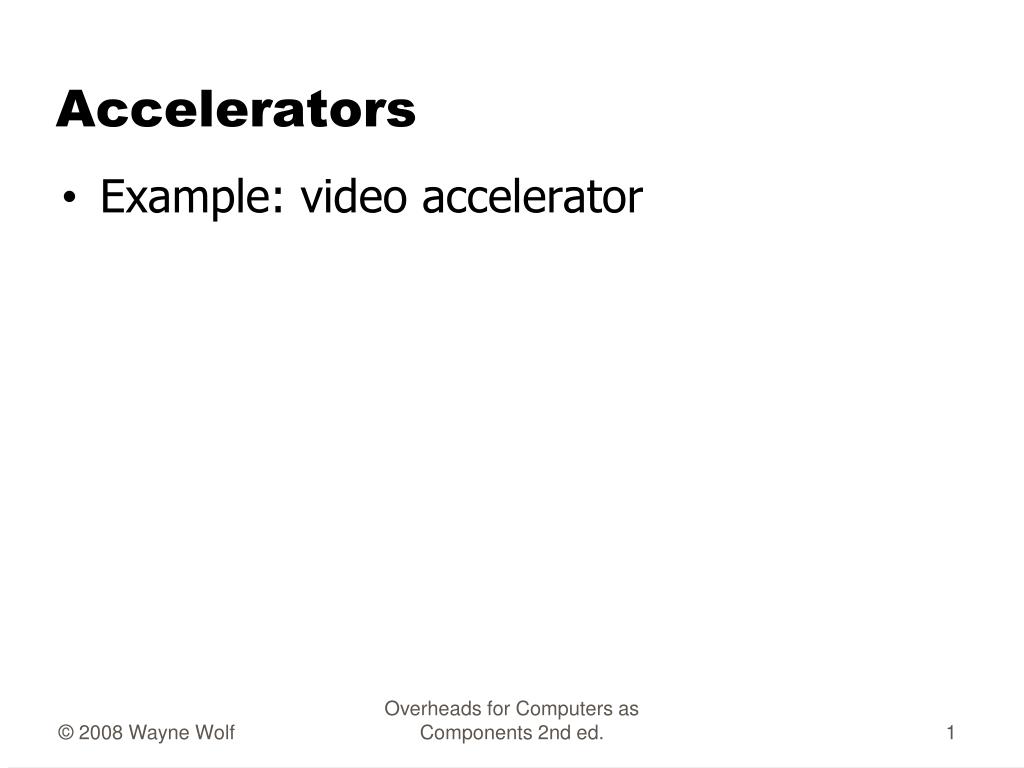 Accelerators

• Example: video accelerator

© 2008 Wayne Wolf

Overheads for Computers as Components 2nd ed.

1